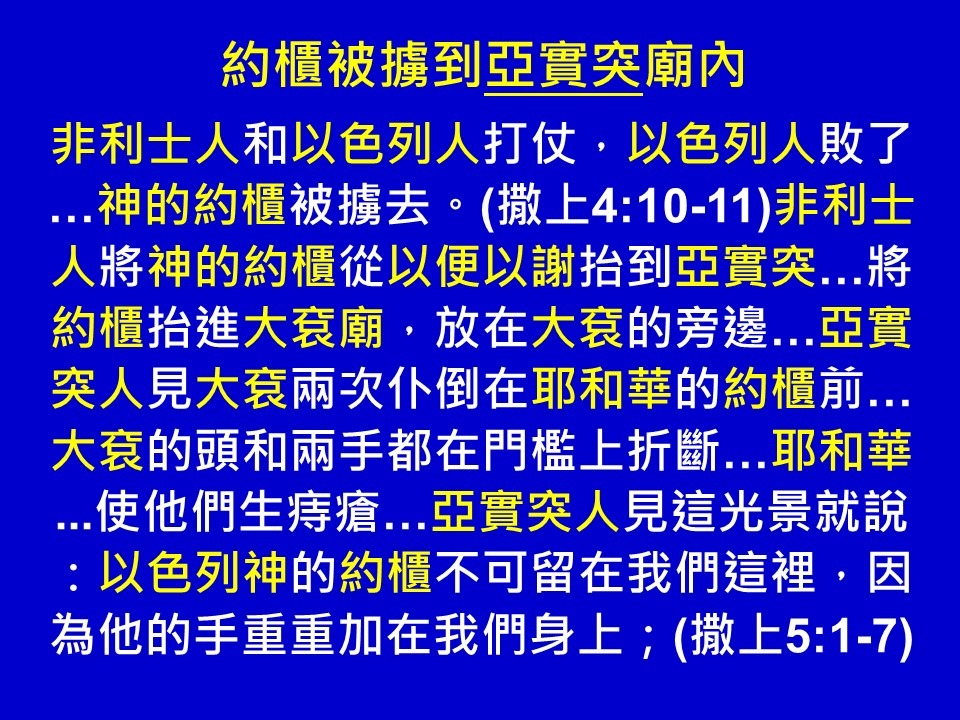 約櫃被擄到亞實突廟內

非利士人和以色列人打仗，以色列人敗了…神的約櫃被擄去。(撒上4:10-11)非利士人將神的約櫃從以便以謝抬到亞實突…將約櫃抬進大袞廟，放在大袞的旁邊…亞實突人見大袞兩次仆倒在耶和華的約櫃前…大袞的頭和兩手都在門檻上折斷…耶和華...使他們生痔瘡…亞實突人見這光景就說：以色列神的約櫃不可留在我們這裡，因為他的手重重加在我們身上；(撒上5:1-7)